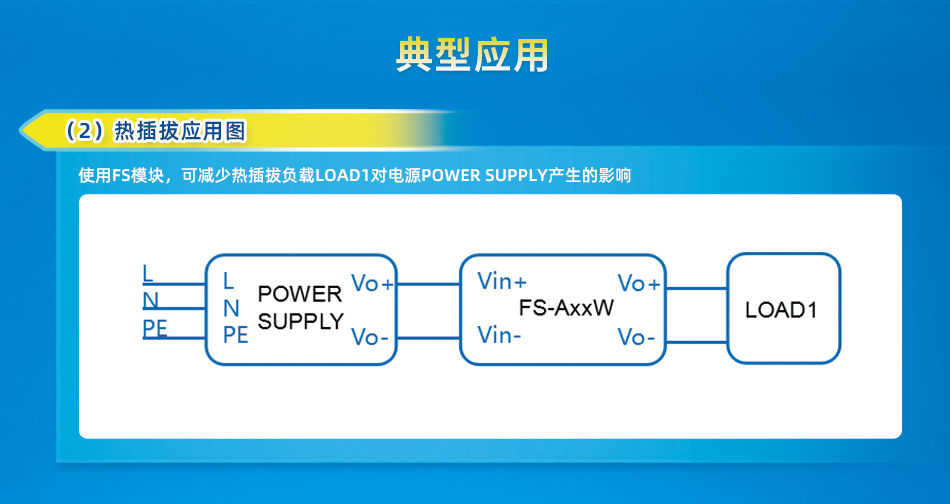 典型应用

（2）热插拔应用图

使用FS模块，可减少热插拔负载LOAD1对电源POWER SUPPLY产生的影响

L
N
PE

L
N
PE

POWER SUPPLY

Vo+
Vo-

Vin+
Vin-

FS-AxxW

Vo+
Vo-

LOAD1